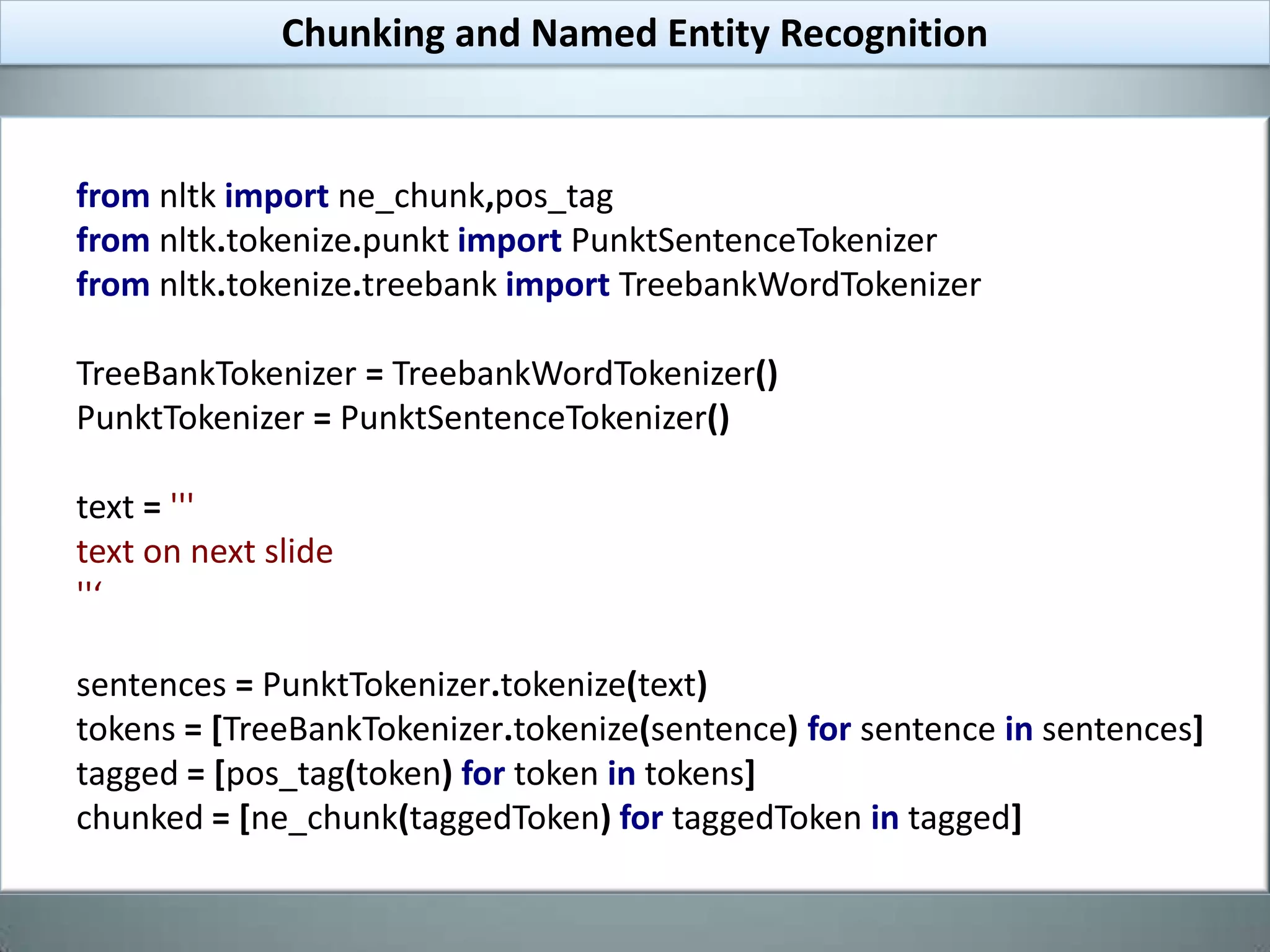 Chunking and Named Entity Recognition

from nltk import ne_chunk,pos_tag
from nltk.tokenize.punkt import PunktSentenceTokenizer
from nltk.tokenize.treebank import TreebankWordTokenizer

TreeBankTokenizer = TreebankWordTokenizer()
PunktTokenizer = PunktSentenceTokenizer()

text = '''
text on next slide
''‘

sentences = PunktTokenizer.tokenize(text)
tokens = [TreeBankTokenizer.tokenize(sentence) for sentence in sentences]
tagged = [pos_tag(token) for token in tokens]
chunked = [ne_chunk(taggedToken) for taggedToken in tagged]